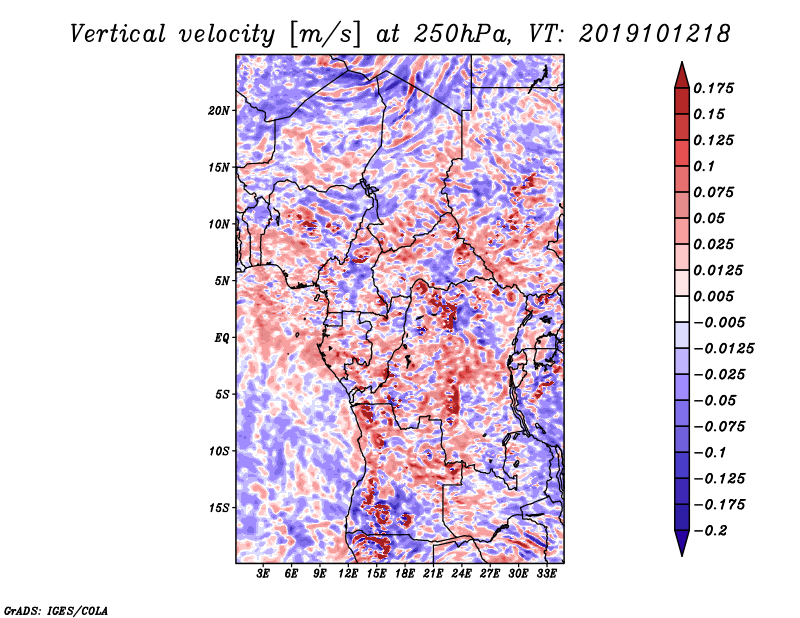 Vertical velocity [m/s] at 250hPa, VT: 2019101218

20N
15N
10N
5N
EQ
5S
10S
15S

3E 6E 9E 12E 15E 18E 21E 24E 27E 30E 33E

0.175
0.15
0.125
0.1
0.075
0.05
0.025
0.0125
0.005
−0.005
−0.0125
−0.025
−0.05
−0.075
−0.1
−0.125
−0.175
−0.2

GrADS: IGES/COLA